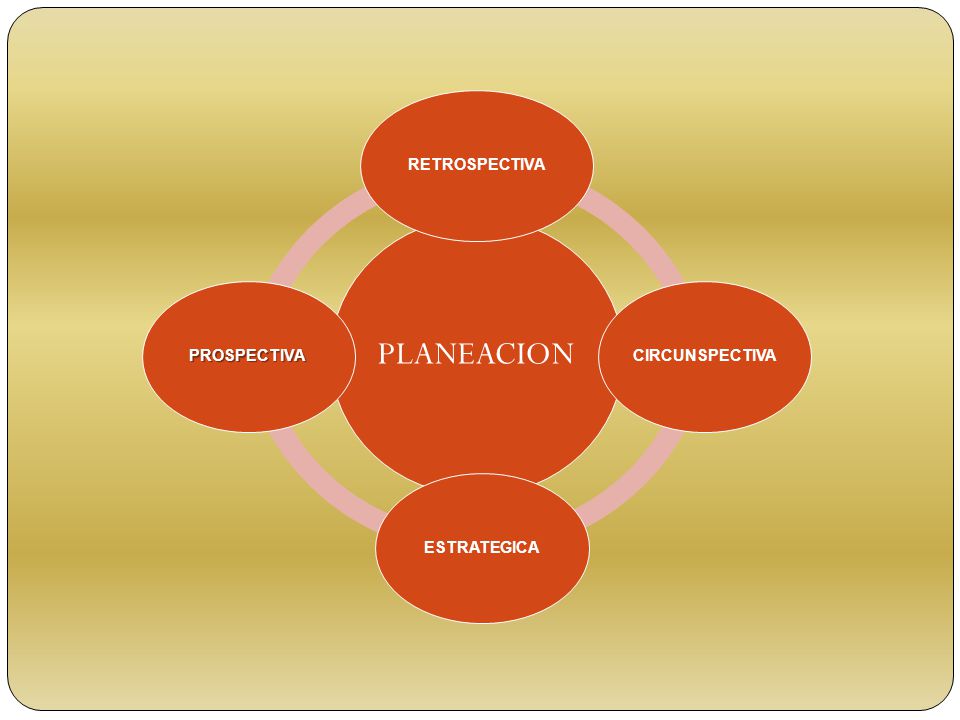 RETROSPECTIVA

PROSPECTIVA

PLANEACION

CIRCUNSPECTIVA

ESTRATEGICA